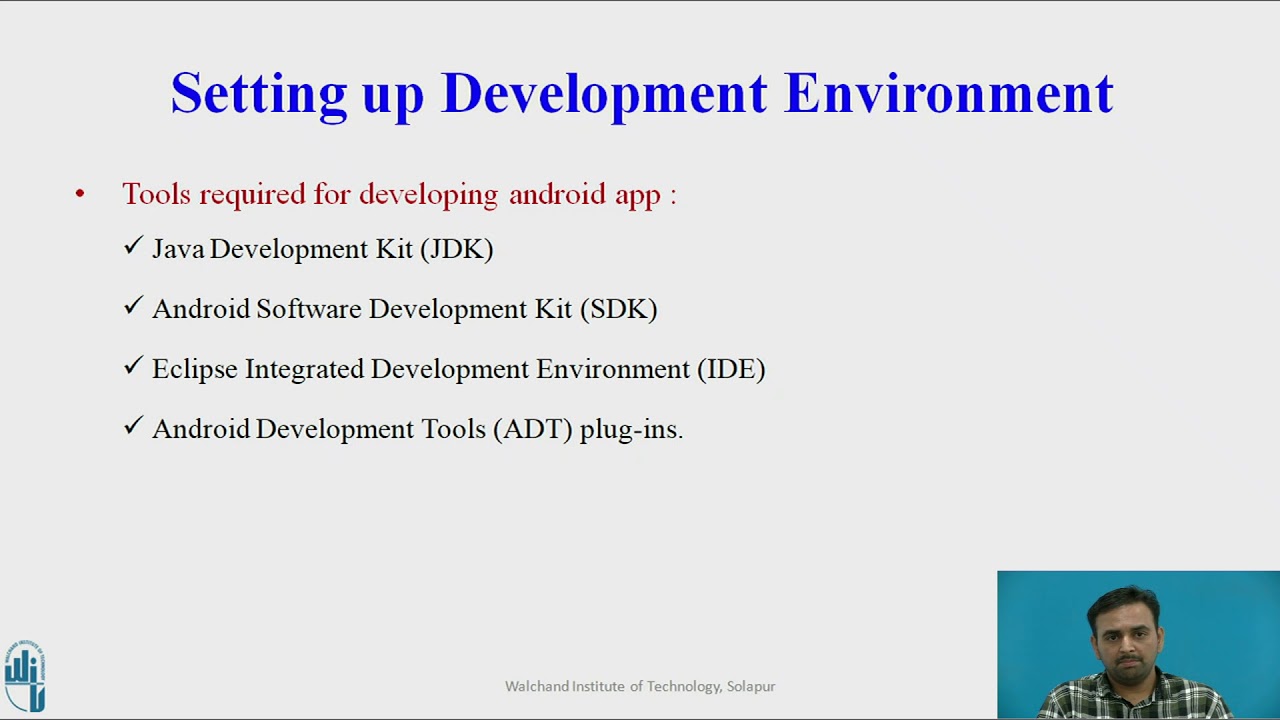 Setting up Development Environment

• Tools required for developing android app :

✓ Java Development Kit (JDK)

✓ Android Software Development Kit (SDK)

✓ Eclipse Integrated Development Environment (IDE)

✓ Android Development Tools (ADT) plug-ins.

Walchand Institute of Technology, Solapur